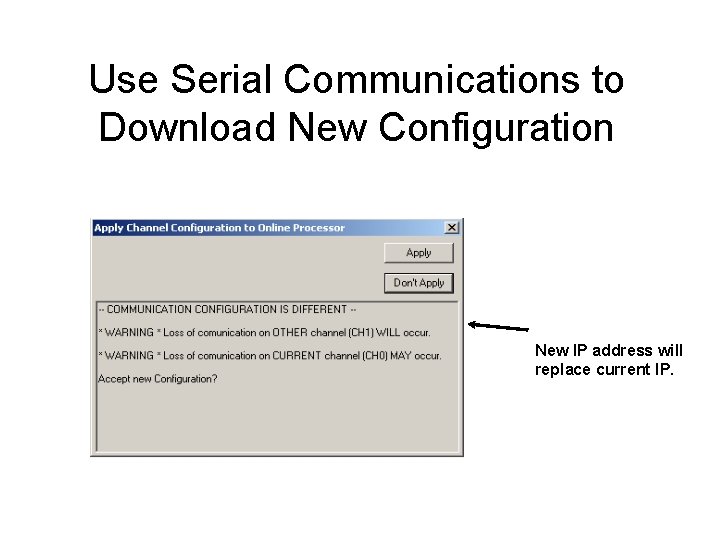 Use Serial Communications to Download New Configuration

Apply Channel Configuration to Online Processor

Apply

Don't Apply

-- COMMUNICATION CONFIGURATION IS DIFFERENT --

* WARNING * Loss of comunication on OTHER channel (CH1) WILL occur.

* WARNING * Loss of comunication on CURRENT channel (CH0) MAY occur.

Accept new Configuration?

New IP address will replace current IP.